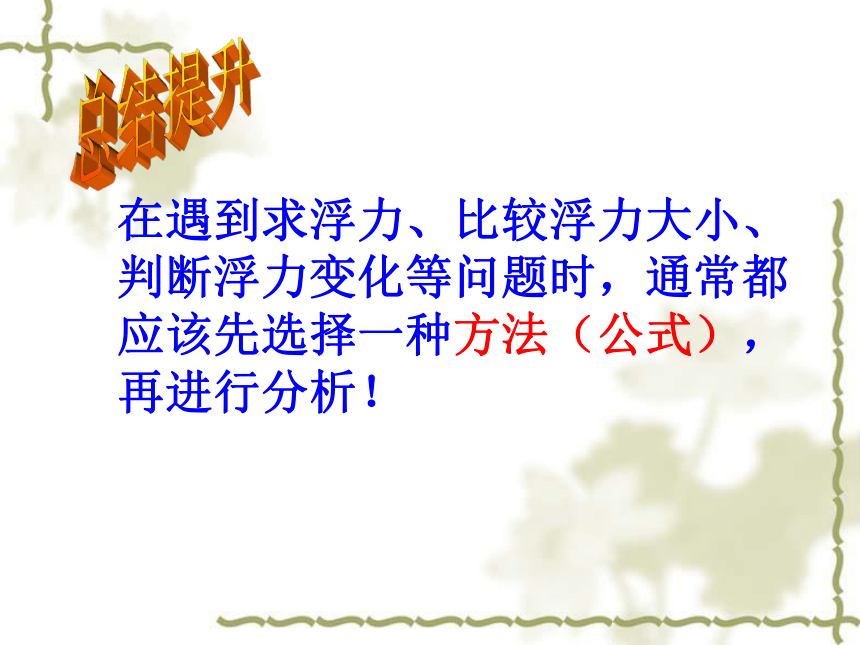 总结提升

在遇到求浮力、比较浮力大小、判断浮力变化等问题时，通常都应该先选择一种方法（公式），再进行分析！